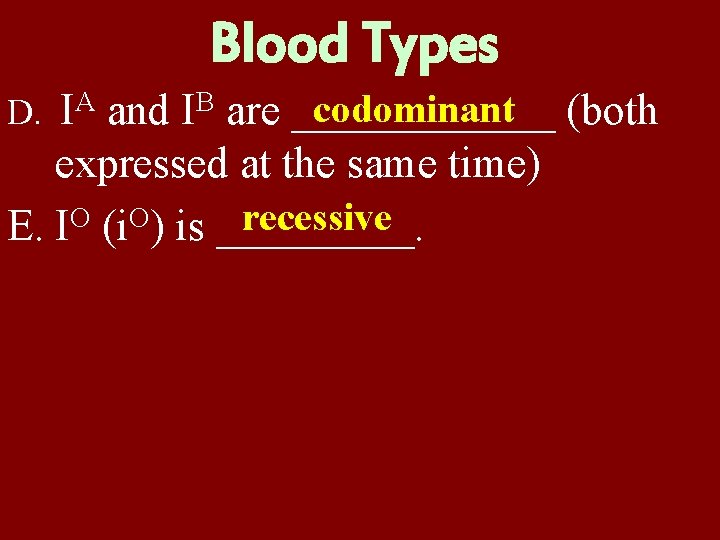 Blood Types

D. $I^A$ and $I^B$ are codominant (both expressed at the same time)

E. $I^O$ ($i^O$) is recessive.